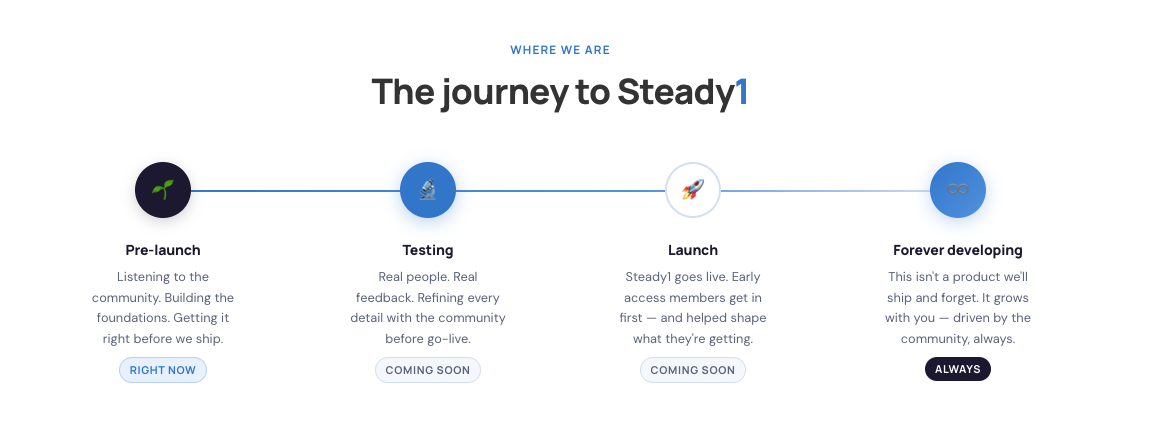 WHERE WE ARE

The journey to Steady1

Pre-launch

Listening to the community. Building the foundations. Getting it right before we ship.

RIGHT NOW

Testing

Real people. Real feedback. Refining every detail with the community before go-live.

COMING SOON

Launch

Steady1 goes live. Early access members get in first — and helped shape what they're getting.

COMING SOON

Forever developing

This isn't a product we'll ship and forget. It grows with you — driven by the community, always.

ALWAYS